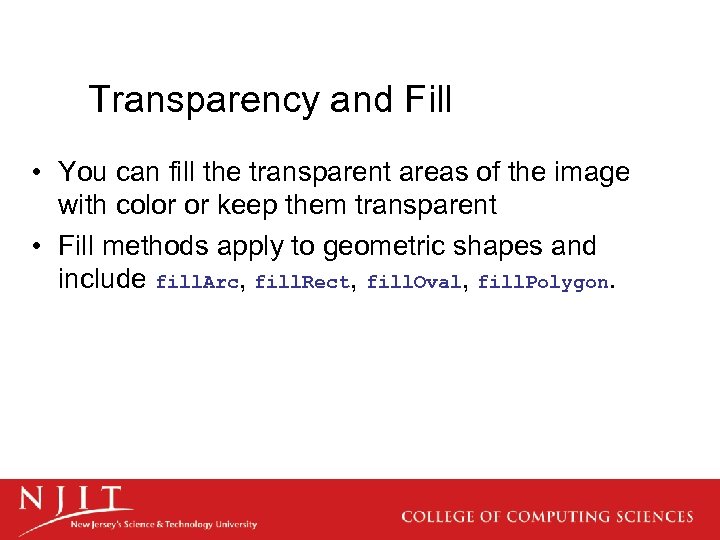 Transparency and Fill

• You can fill the transparent areas of the image with color or keep them transparent
• Fill methods apply to geometric shapes and include fillArc, fillRect, fillOval, fillPolygon.

NJIT
New Jersey's Science & Technology University

COLLEGE OF COMPUTING SCIENCES